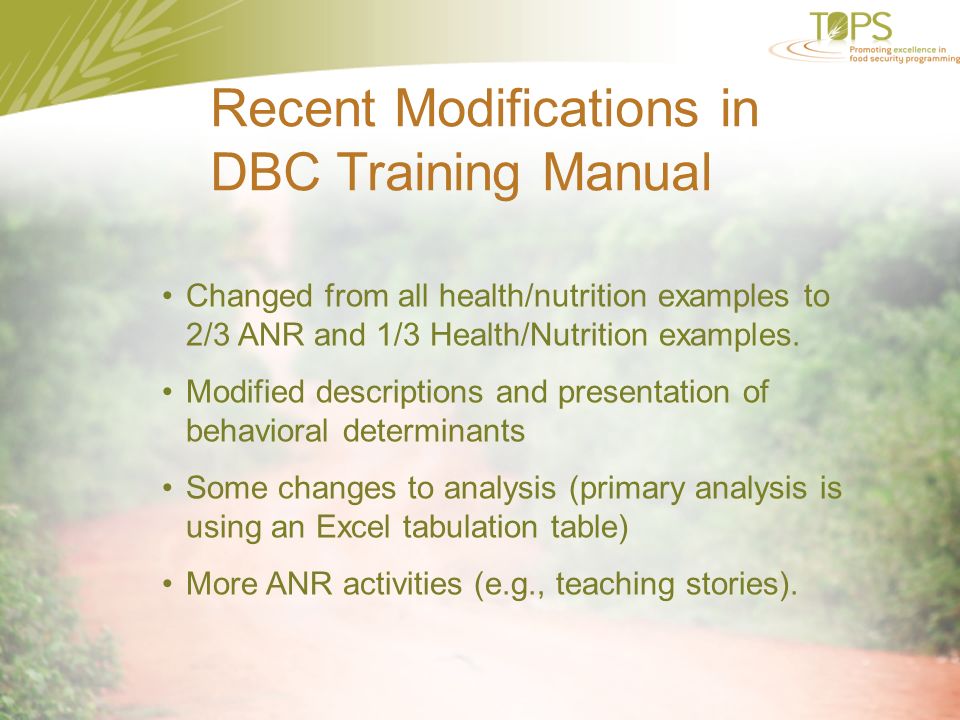 TOPS
Promoting excellence in food security programming

Recent Modifications in DBC Training Manual

• Changed from all health/nutrition examples to 2/3 ANR and 1/3 Health/Nutrition examples.

• Modified descriptions and presentation of behavioral determinants

• Some changes to analysis (primary analysis is using an Excel tabulation table)

• More ANR activities (e.g., teaching stories).